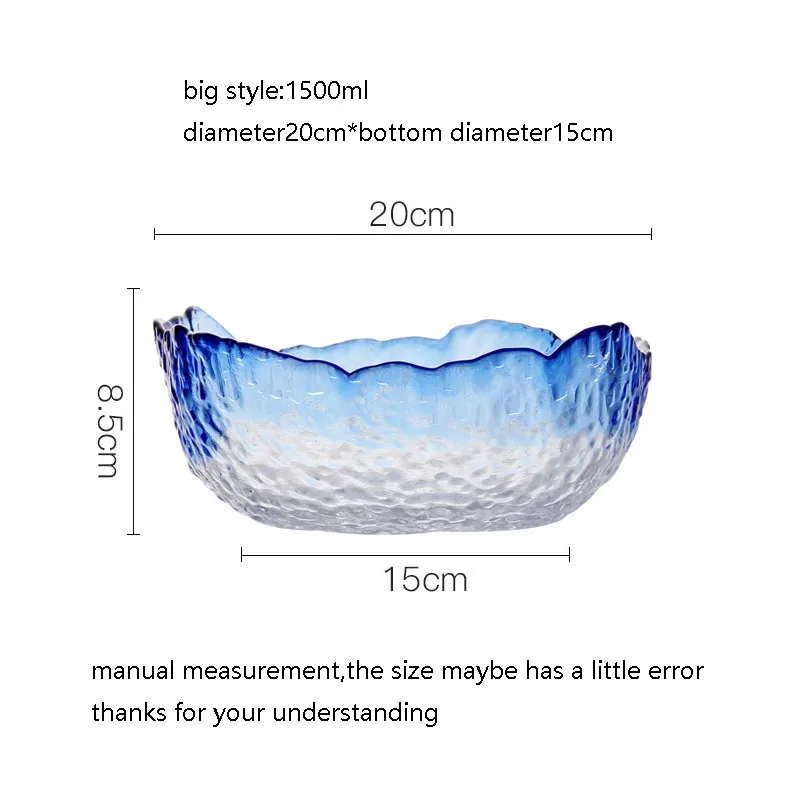 big style:1500ml
diameter20cm*bottom diameter15cm

20cm

8.5cm

15cm

manual measurement,the size maybe has a little error
thanks for your understanding